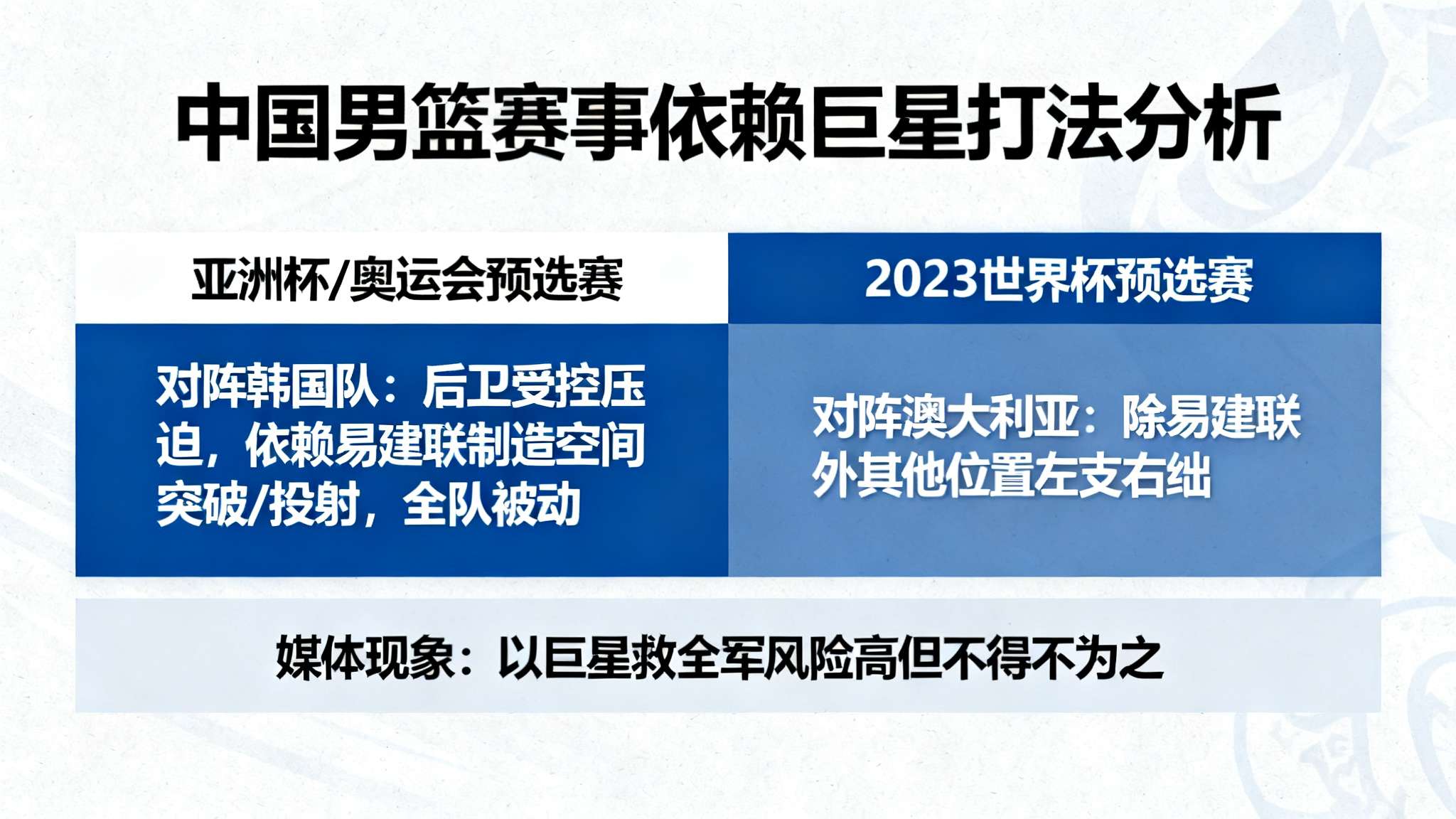 中国男篮赛事依赖巨星打法分析

| 亚洲杯/奥运会预选赛 | 2023世界杯预选赛 |
|---|---|
| 对阵韩国队：后卫受控压迫，依赖易建联制造空间突破/投射，全队被动 | 对阵澳大利亚：除易建联外其他位置左支右绌 |

媒体现象：以巨星救全军风险高但不得不为之